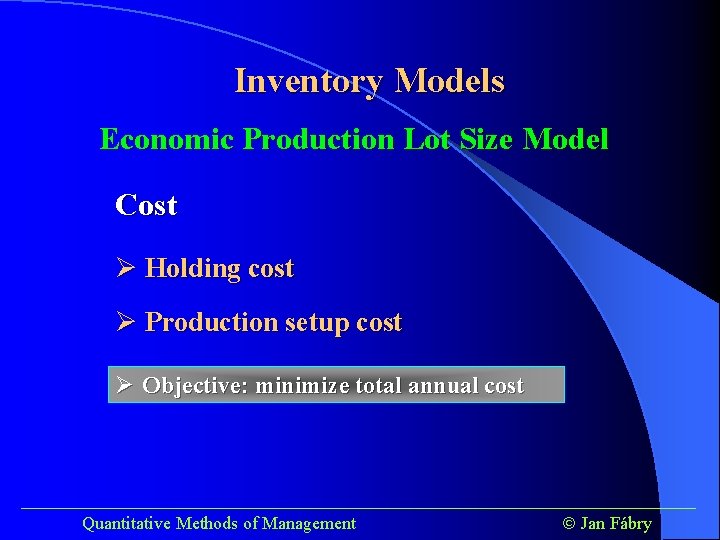 Inventory Models

Economic Production Lot Size Model

Cost

➢ Holding cost

➢ Production setup cost

➢ Objective: minimize total annual cost

Quantitative Methods of Management

© Jan Fábry